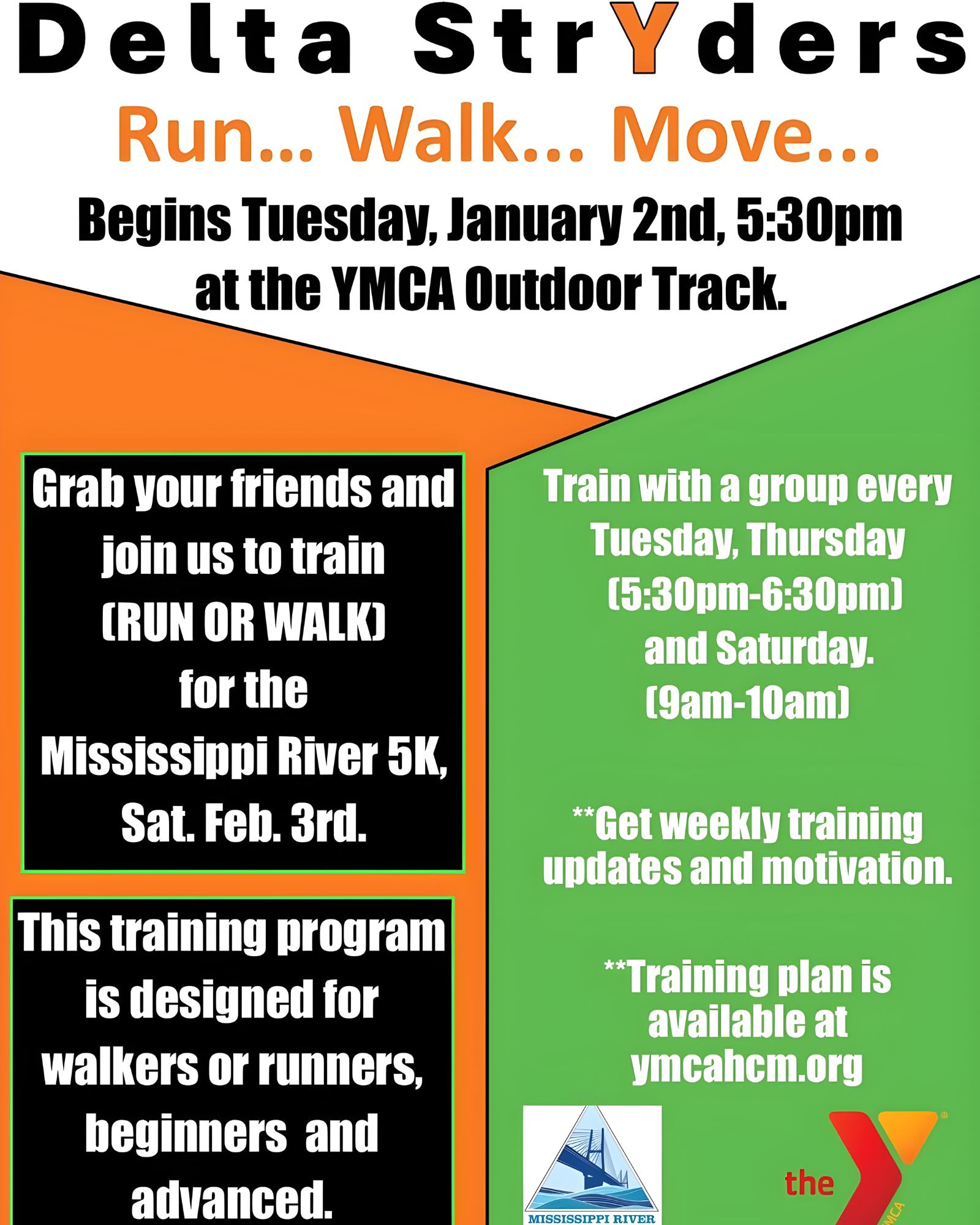 Delta StrYders

Run... Walk... Move...

Begins Tuesday, January 2nd, 5:30pm at the YMCA Outdoor Track.

Grab your friends and join us to train (RUN OR WALK) for the Mississippi River 5K, Sat. Feb. 3rd.

This training program is designed for walkers or runners, beginners and advanced.

Train with a group every Tuesday, Thursday (5:30pm-6:30pm) and Saturday. (9am-10am)

**Get weekly training updates and motivation.

**Training plan is available at ymcahcm.org

MISSISSIPPI RIVER

the YMCA